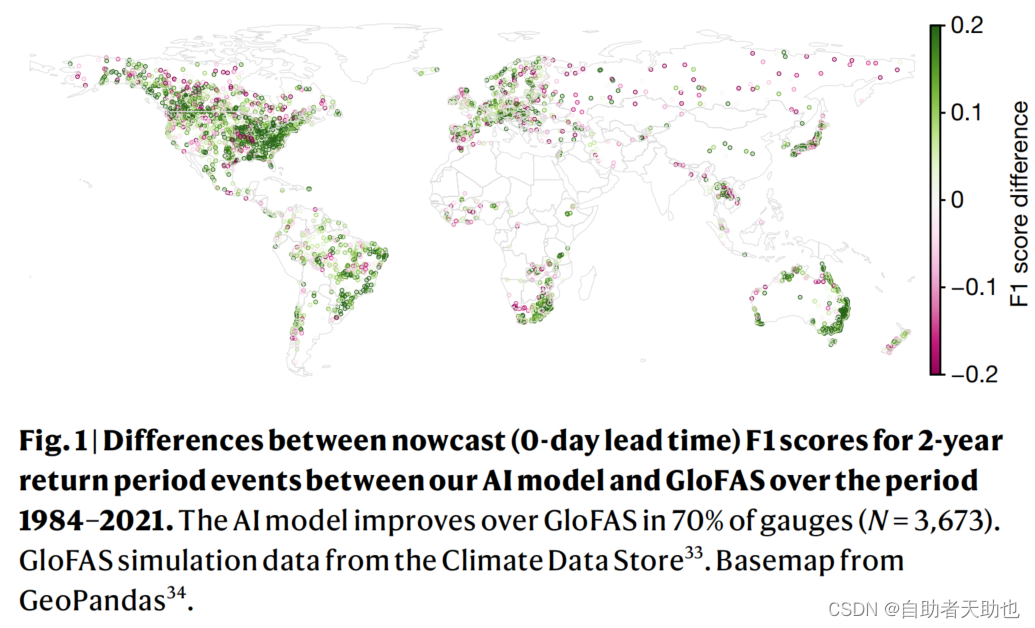 0.2
0.1
0
−0.1
−0.2
F1 score difference

**Fig. 1 | Differences between nowcast (0-day lead time) F1 scores for 2-year return period events between our AI model and GloFAS over the period 1984–2021.** The AI model improves over GloFAS in 70% of gauges ($N = 3,673$). GloFAS simulation data from the Climate Data Store$^{33}$. Basemap from GeoPandas$^{34}$.

CSDN @自助者天助也